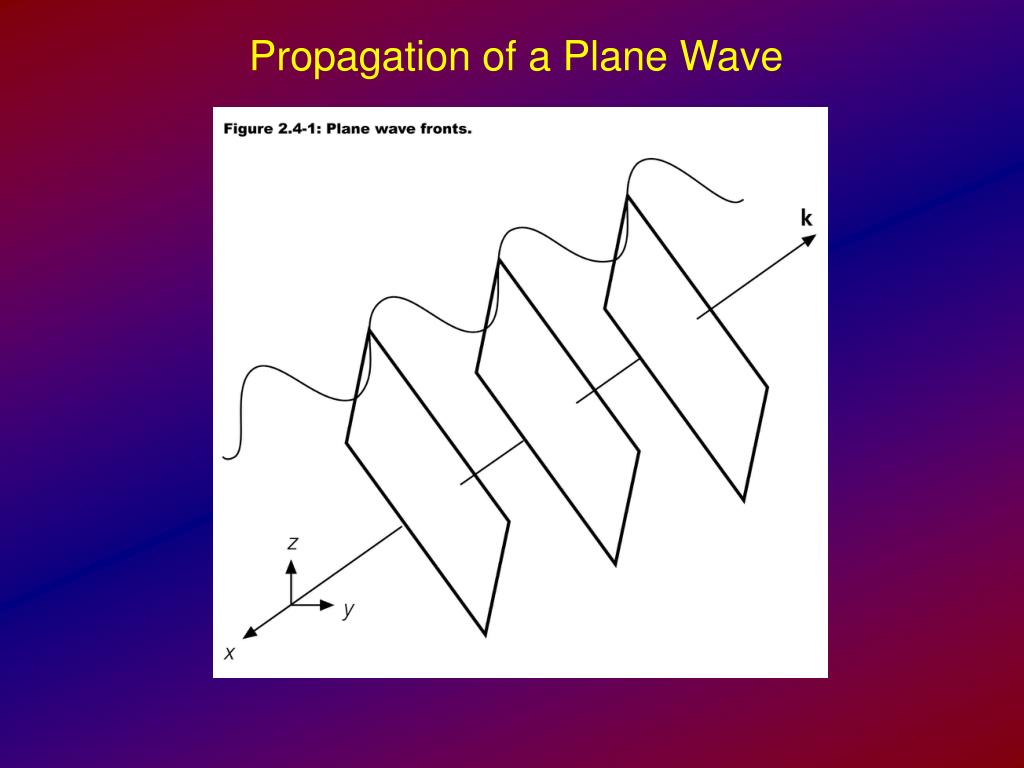 Propagation of a Plane Wave

Figure 2.4-1: Plane wave fronts.

k

z

y

x